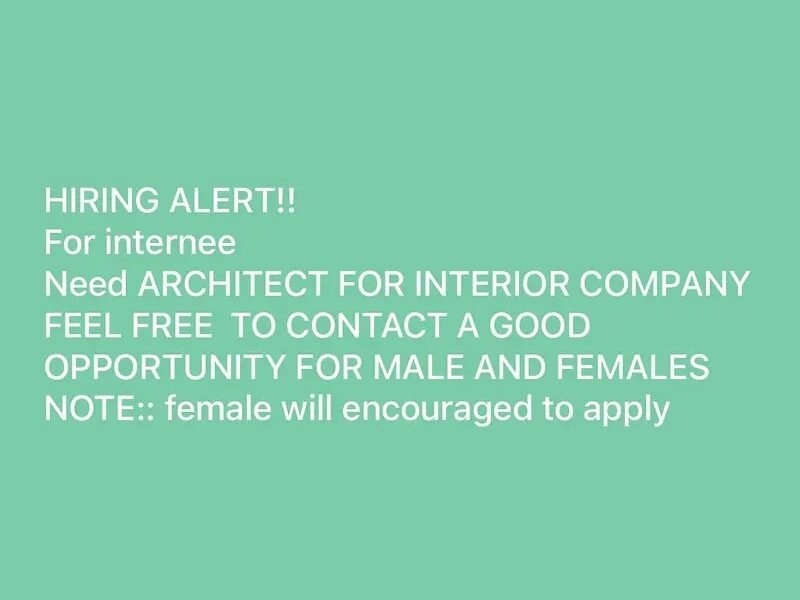 HIRING ALERT!!
For internee
Need ARCHITECT FOR INTERIOR COMPANY
FEEL FREE TO CONTACT A GOOD OPPORTUNITY FOR MALE AND FEMALES
NOTE:: female will encouraged to apply